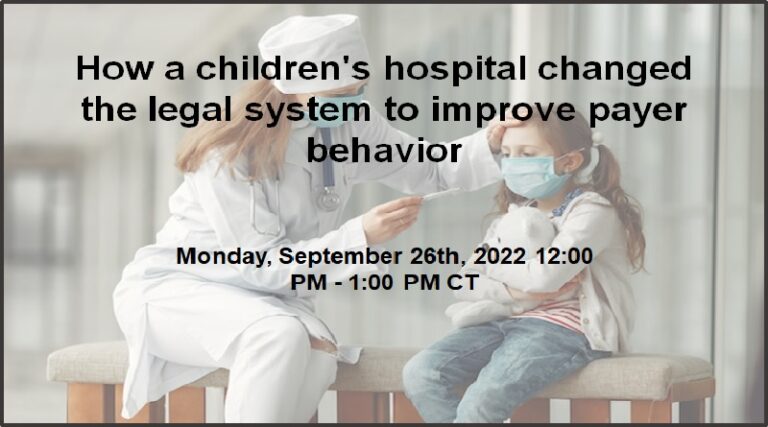 How a children's hospital changed the legal system to improve payer behavior

Monday, September 26th, 2022 12:00 PM - 1:00 PM CT